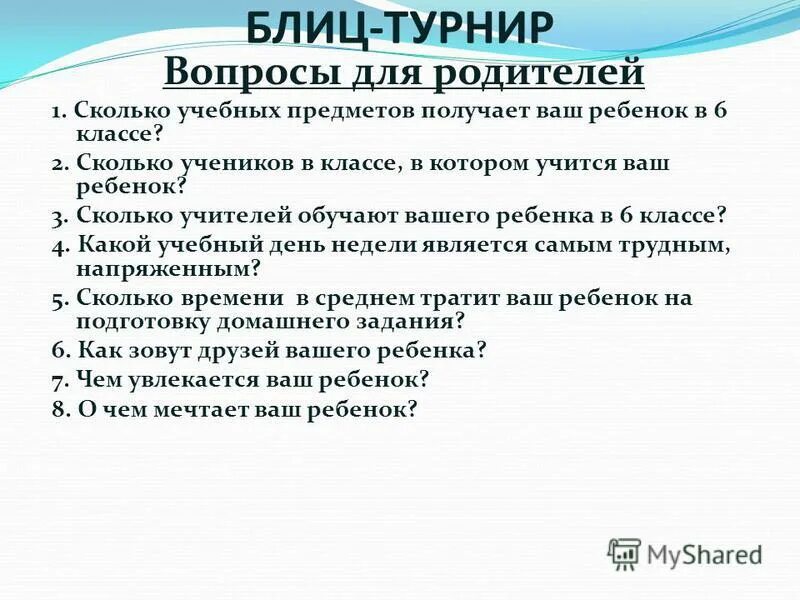 БЛИЦ-ТУРНИР

Вопросы для родителей

1. Сколько учебных предметов получает ваш ребенок в 6 классе?
2. Сколько учеников в классе, в котором учится ваш ребенок?
3. Сколько учителей обучают вашего ребенка в 6 классе?
4. Какой учебный день недели является самым трудным, напряженным?
5. Сколько времени в среднем тратит ваш ребенок на подготовку домашнего задания?
6. Как зовут друзей вашего ребенка?
7. Чем увлекается ваш ребенок?
8. О чем мечтает ваш ребенок?

MyShared